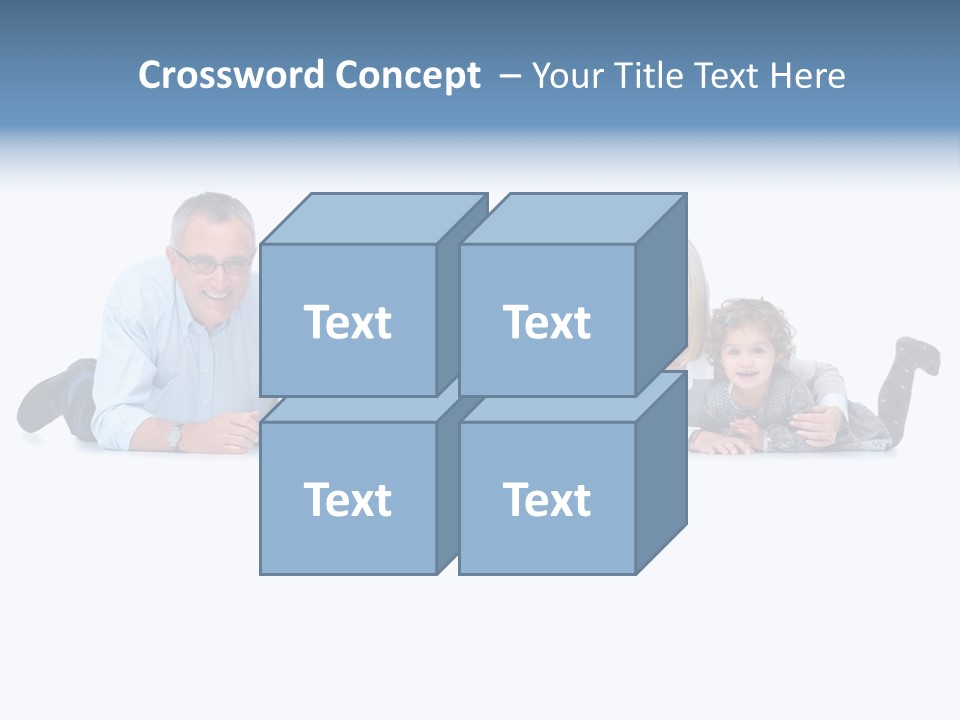 Crossword Concept – Your Title Text Here

Text

Text

Text

Text